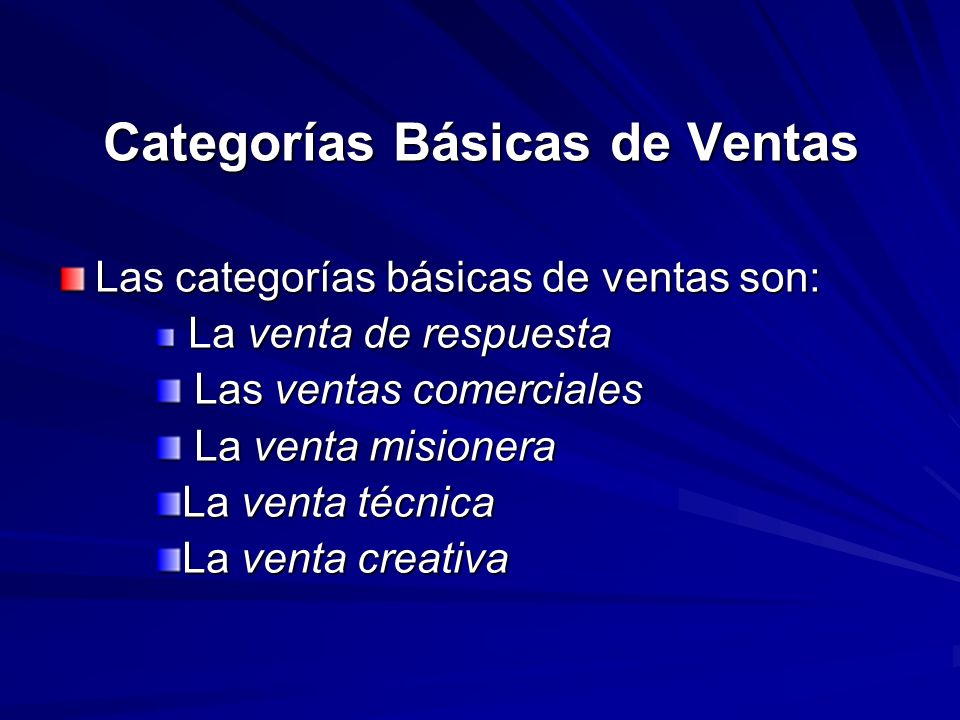 Categorías Básicas de Ventas

Las categorías básicas de ventas son:

La venta de respuesta
Las ventas comerciales
La venta misionera
La venta técnica
La venta creativa